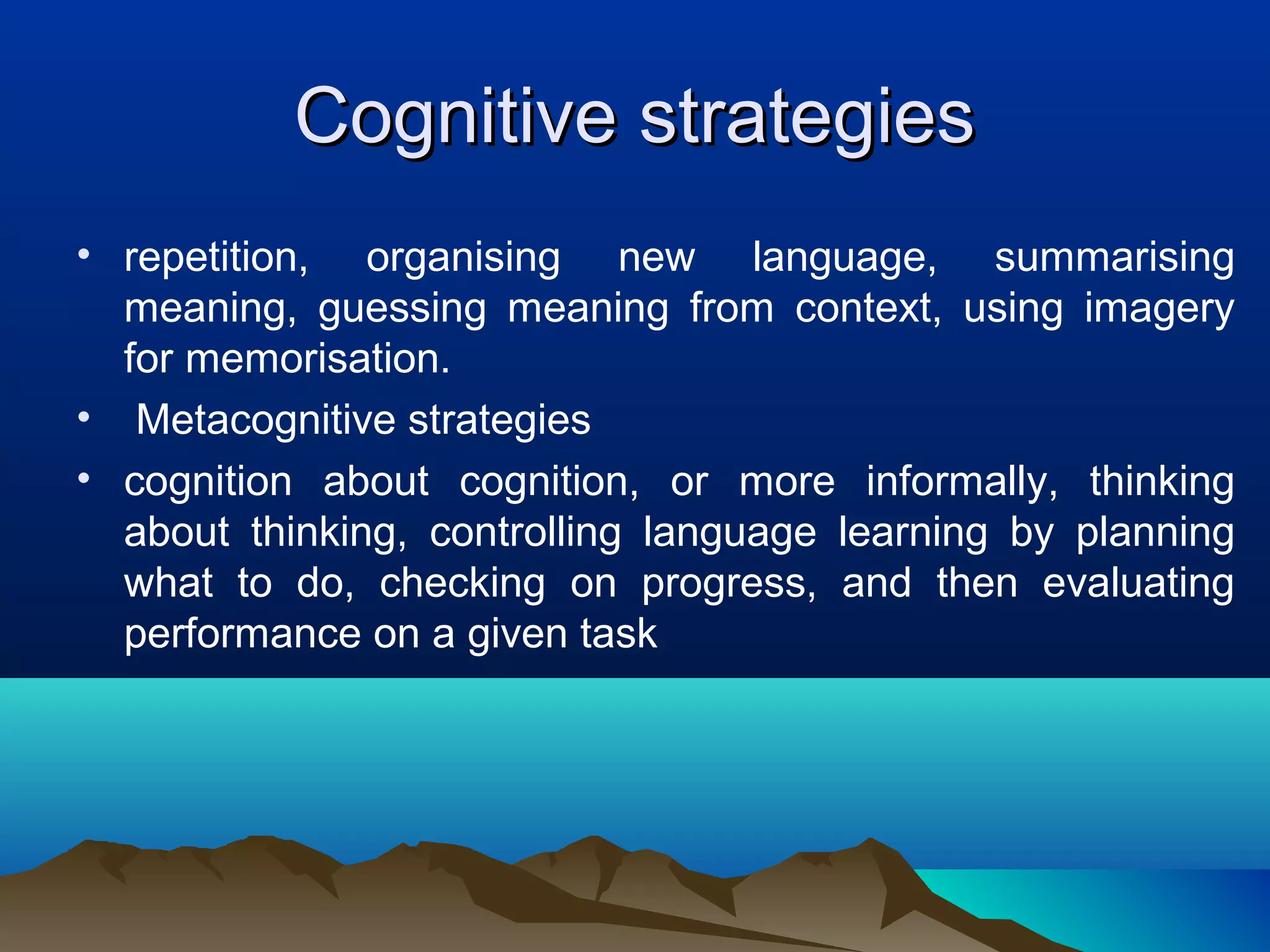 Cognitive strategies

• repetition, organising new language, summarising meaning, guessing meaning from context, using imagery for memorisation.

• Metacognitive strategies

• cognition about cognition, or more informally, thinking about thinking, controlling language learning by planning what to do, checking on progress, and then evaluating performance on a given task